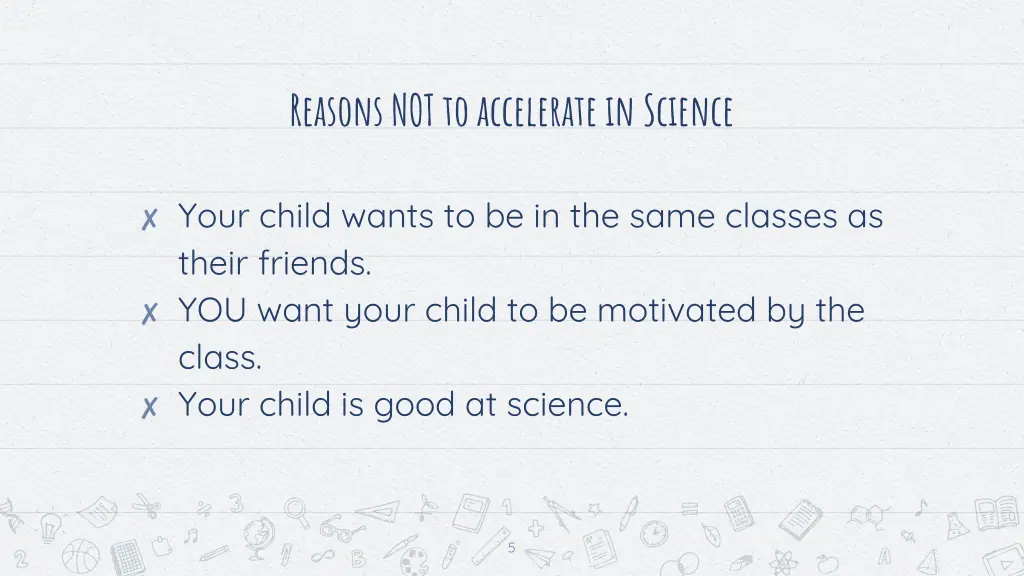 Reasons NOT to accelerate in Science

✗ Your child wants to be in the same classes as their friends.
✗ YOU want your child to be motivated by the class.
✗ Your child is good at science.

5